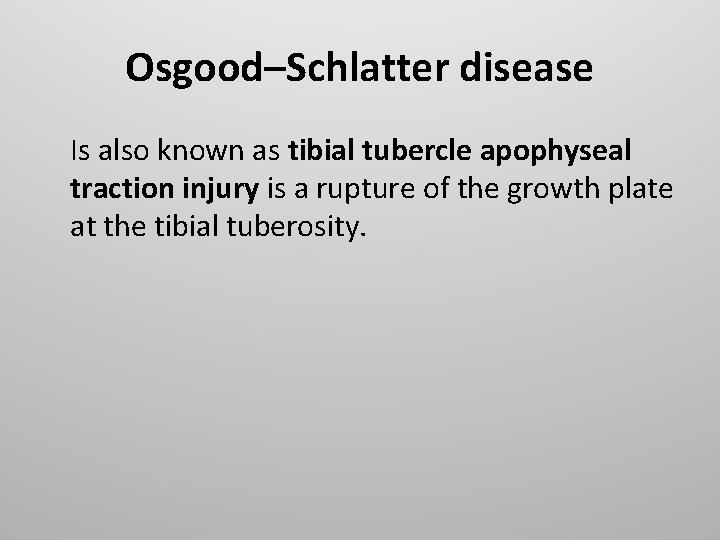 Osgood–Schlatter disease

Is also known as tibial tubercle apophyseal traction injury is a rupture of the growth plate at the tibial tuberosity.